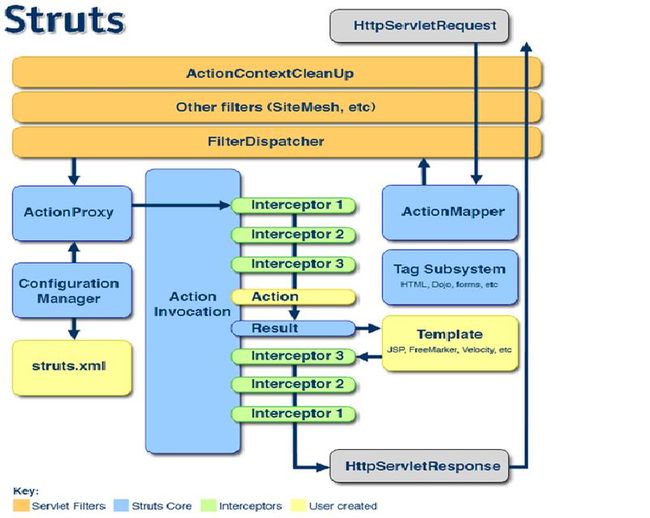 Struts

HttpServletRequest

ActionContextCleanUp

Other filters (SiteMesh, etc)

FilterDispatcher

ActionProxy

Configuration Manager

struts.xml

Action Invocation

Interceptor 1

Interceptor 2

Interceptor 3

Action

Result

Interceptor 3

Interceptor 2

Interceptor 1

ActionMapper

Tag Subsystem
HTML, Dojo, forms, etc

Template
JSP, FreeMarker, Velocity, etc

HttpServletResponse

Key:
Servlet Filters Struts Core Interceptors User created